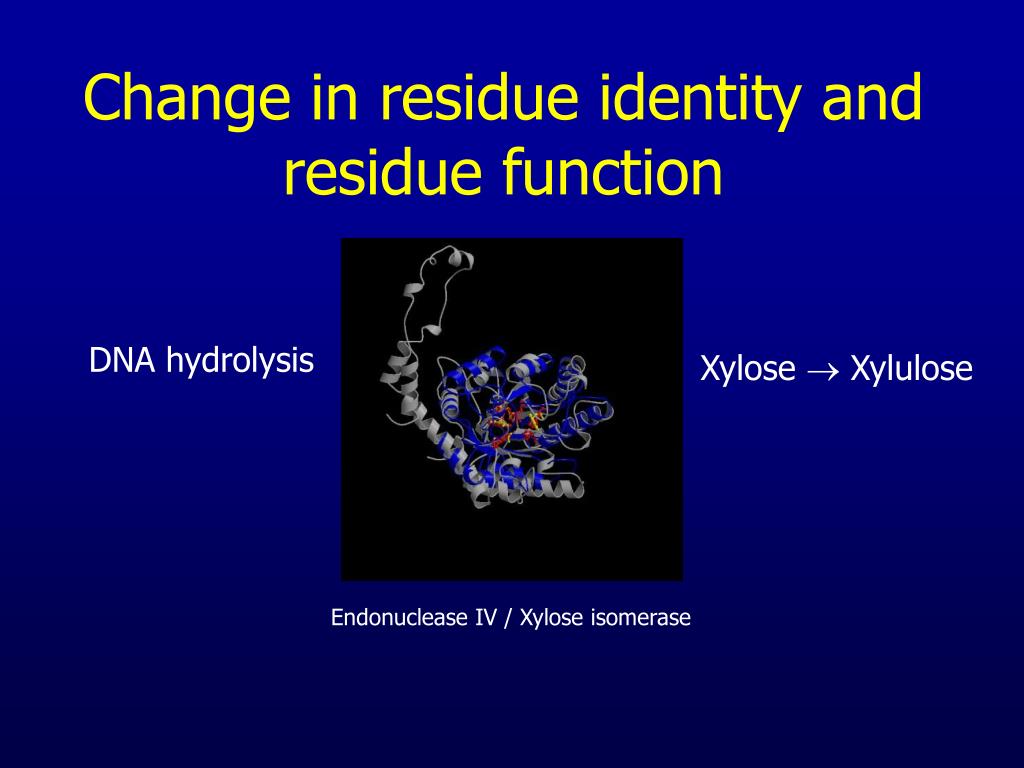 Change in residue identity and residue function

DNA hydrolysis

Xylose $\rightarrow$ Xylulose

Endonuclease IV / Xylose isomerase